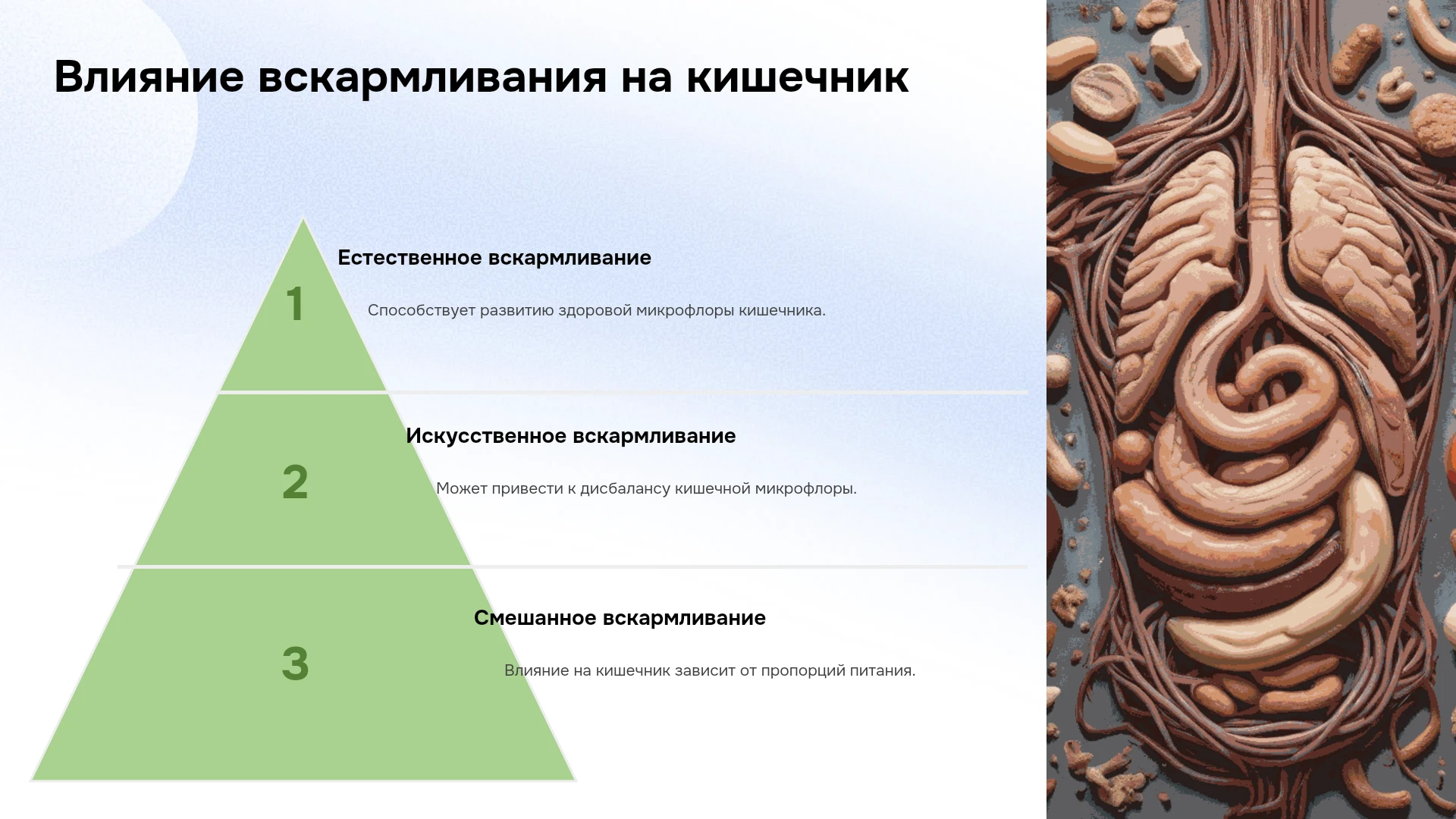 Влияние вскармливания на кишечник

1

Естественное вскармливание

Способствует развитию здоровой микрофлоры кишечника.

2

Искусственное вскармливание

Может привести к дисбалансу кишечной микрофлоры.

3

Смешанное вскармливание

Влияние на кишечник зависит от пропорций питания.